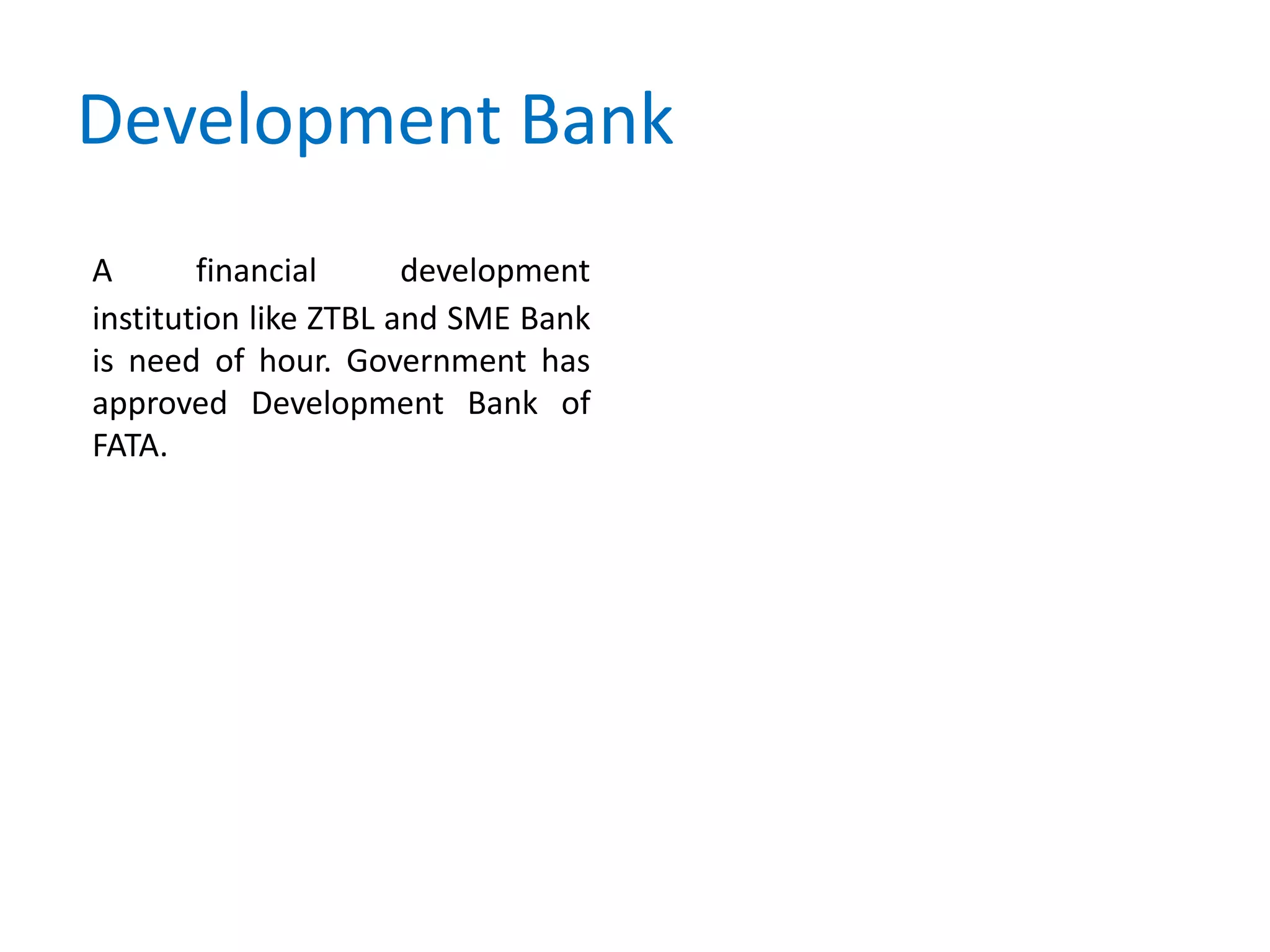 Development Bank

A financial development institution like ZTBL and SME Bank is need of hour. Government has approved Development Bank of FATA.